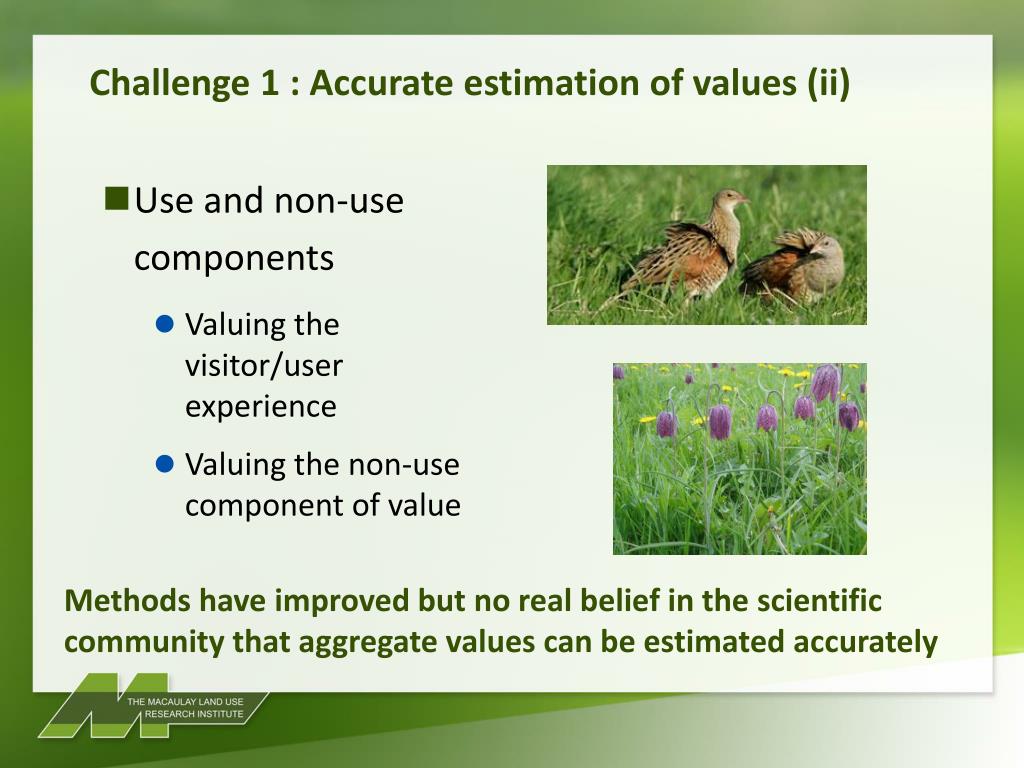 Challenge 1 : Accurate estimation of values (ii)

Use and non-use components

Valuing the visitor/user experience

Valuing the non-use component of value

Methods have improved but no real belief in the scientific community that aggregate values can be estimated accurately

THE MACAULAY LAND USE RESEARCH INSTITUTE